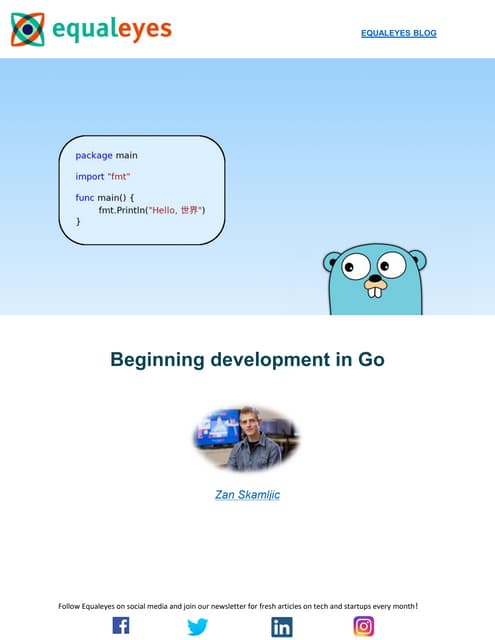 equaleyes

EQUALEYES BLOG

package main

import "fmt"

func main() {
fmt.Println("Hello, 世界")
}

Beginning development in Go

Zan Skamljic

Follow Equaleyes on social media and join our newsletter for fresh articles on tech and startups every month!